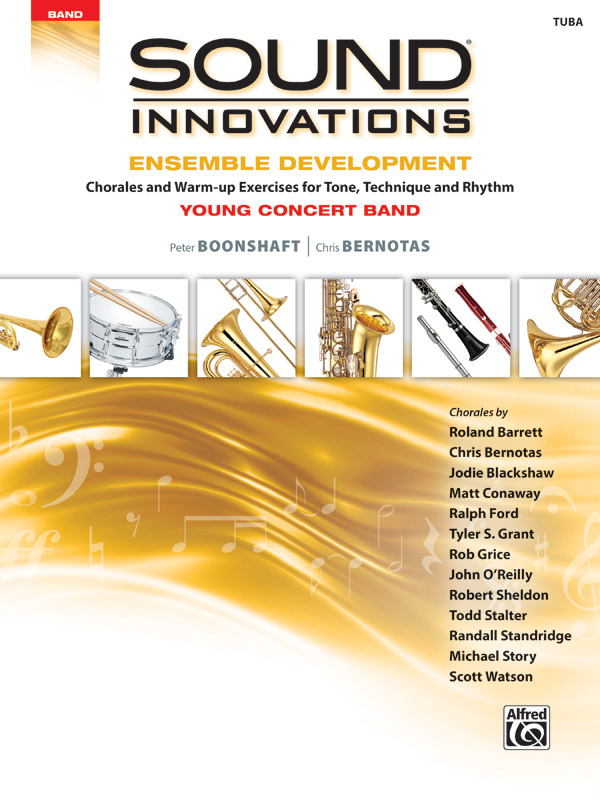 BAND

TUBA

SOUND®
INNOVATIONS

ENSEMBLE DEVELOPMENT

Chorales and Warm-up Exercises for Tone, Technique and Rhythm

YOUNG CONCERT BAND

Peter BOONSHAFT | Chris BERNOTAS

Chorales by
Roland Barrett
Chris Bernotas
Jodie Blackshaw
Matt Conaway
Ralph Ford
Tyler S. Grant
Rob Grice
John O'Reilly
Robert Sheldon
Todd Stalter
Randall Standridge
Michael Story
Scott Watson

Alfred